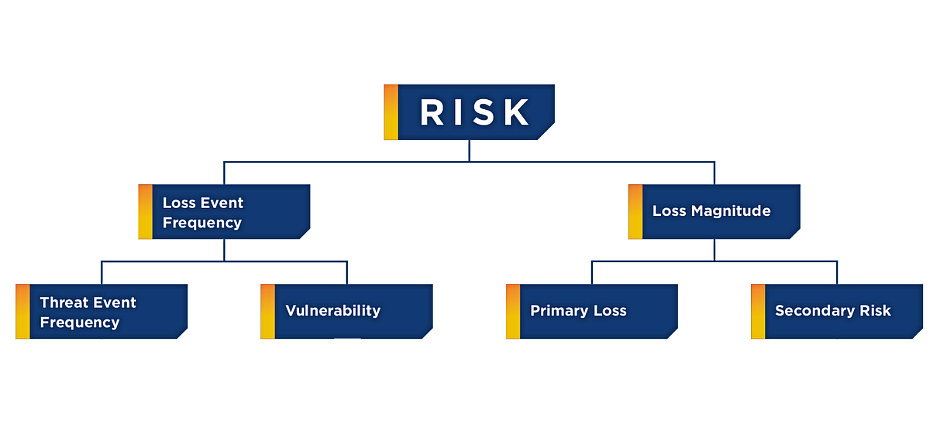 RISK

Loss Event Frequency

Loss Magnitude

Threat Event Frequency

Vulnerability

Primary Loss

Secondary Risk